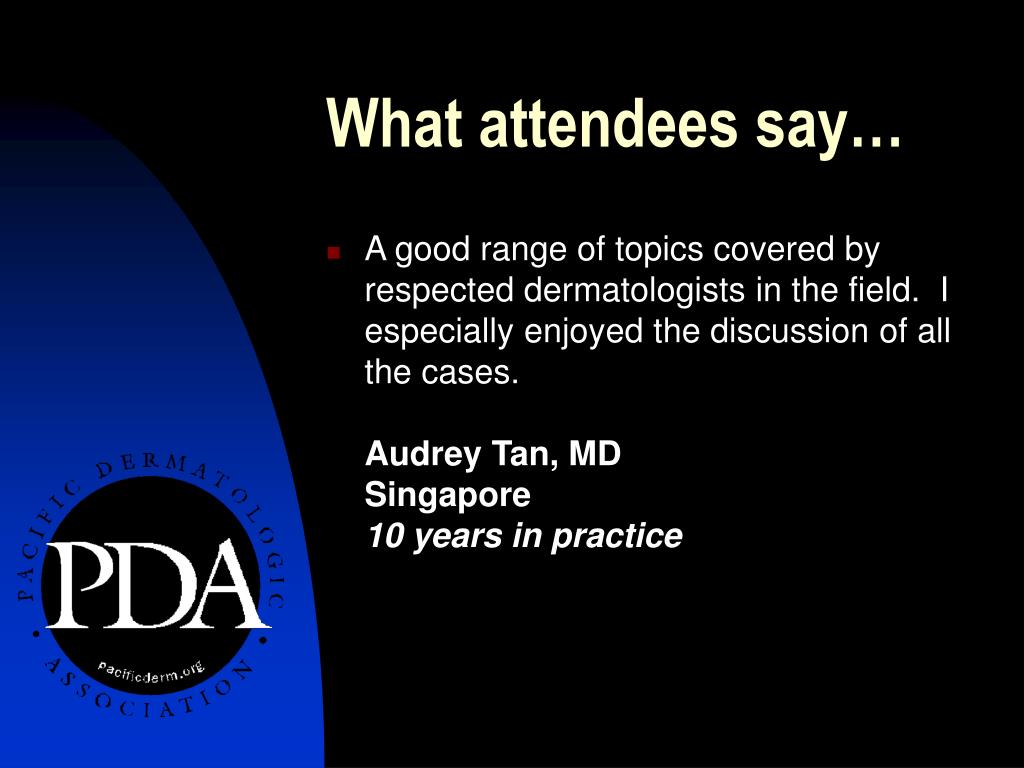 What attendees say…

A good range of topics covered by respected dermatologists in the field. I especially enjoyed the discussion of all the cases.

Audrey Tan, MD
Singapore
10 years in practice

PACIFIC DERMATOLOGIC ASSOCIATION
PDA
pacificderm.org